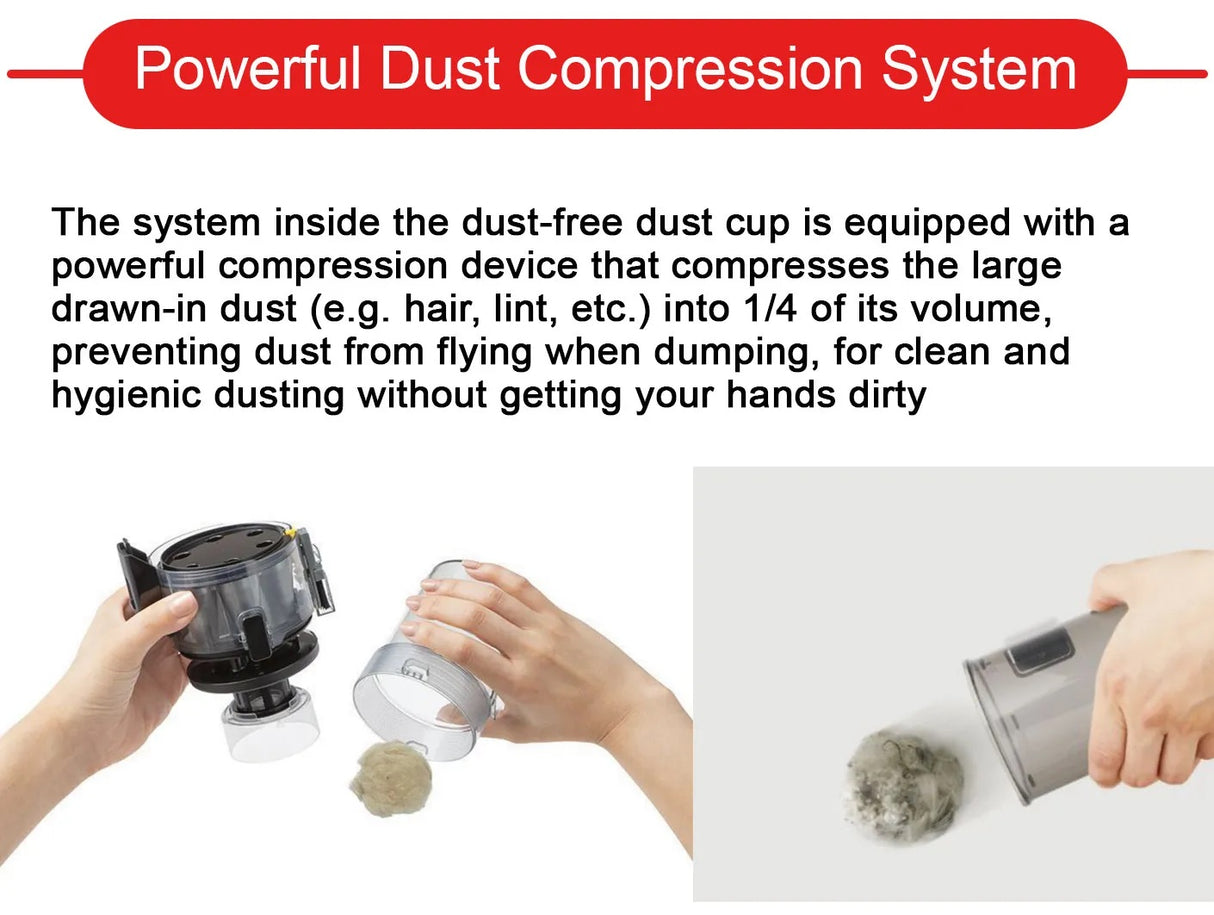 Powerful Dust Compression System

The system inside the dust-free dust cup is equipped with a powerful compression device that compresses the large drawn-in dust (e.g. hair, lint, etc.) into 1/4 of its volume, preventing dust from flying when dumping, for clean and hygienic dusting without getting your hands dirty